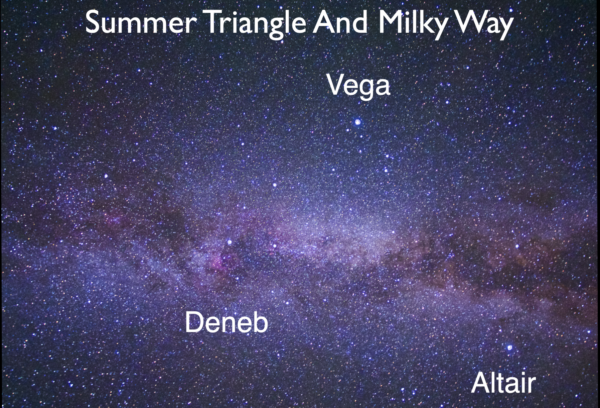 Summer Triangle And Milky Way

Vega

Deneb

Altair